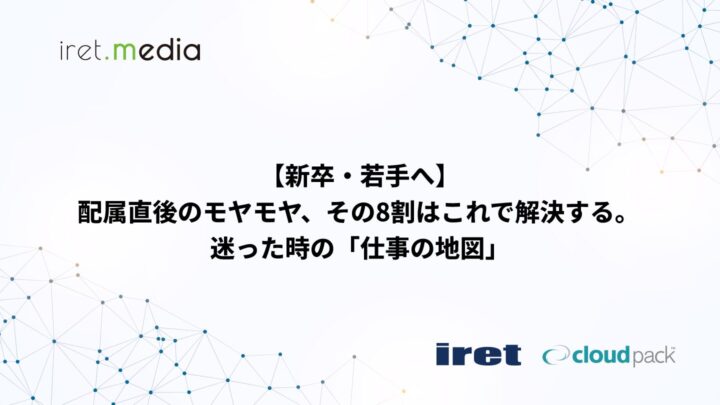 iret.media

【新卒・若手へ】
配属直後のモヤモヤ、その8割はこれで解決する。
迷った時の「仕事の地図」

iret cloudpack